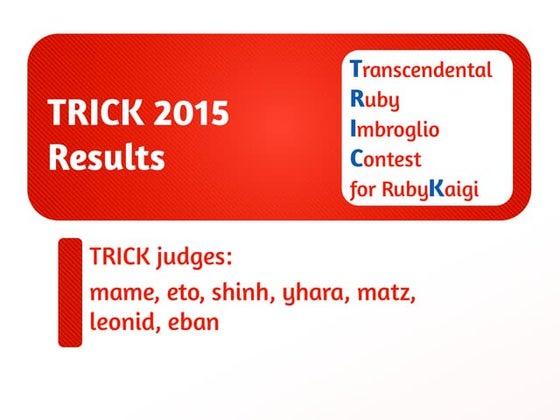 TRICK 2015
Results

Transcendental
Ruby
Imbroglio
Contest
for RubyKaigi

TRICK judges:
mame, eto, shinh, yhara, matz, leonid, eban